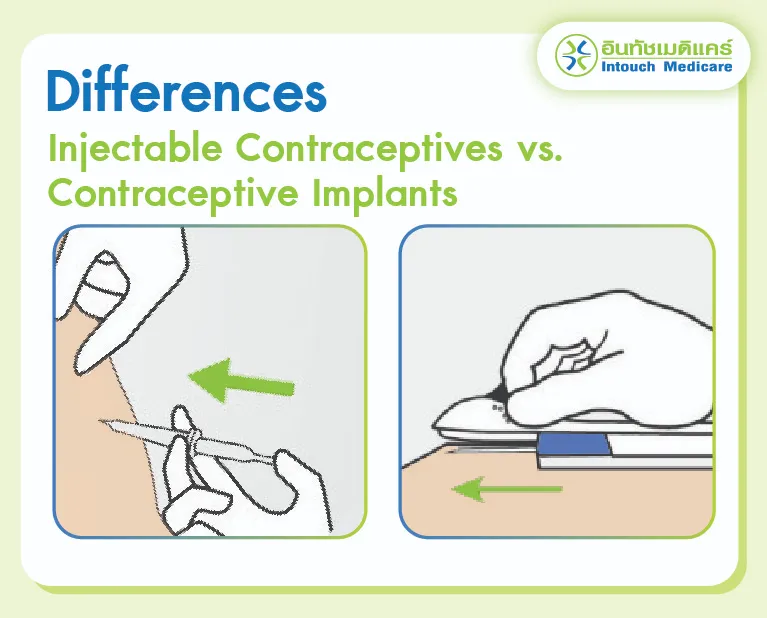 อินทัชเมดิแคร์
Intouch Medicare

Differences

Injectable Contraceptives vs. Contraceptive Implants